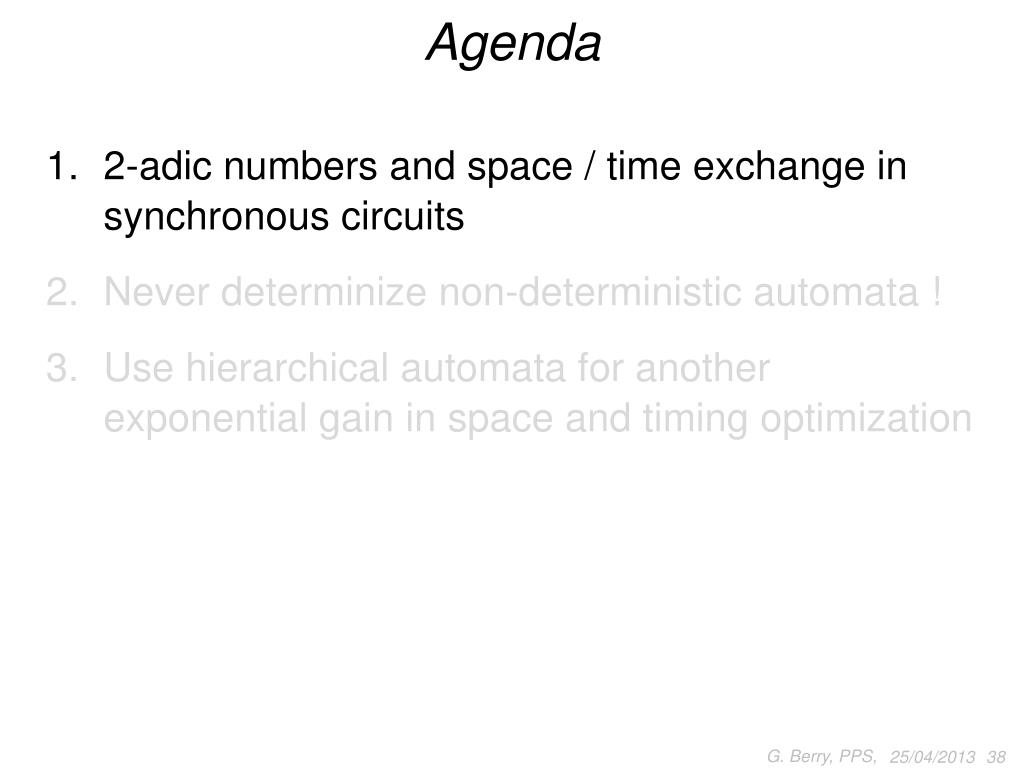 Agenda

1. 2-adic numbers and space / time exchange in synchronous circuits

2. Never determinize non-deterministic automata !

3. Use hierarchical automata for another exponential gain in space and timing optimization

G. Berry, PPS, 25/04/2013 38